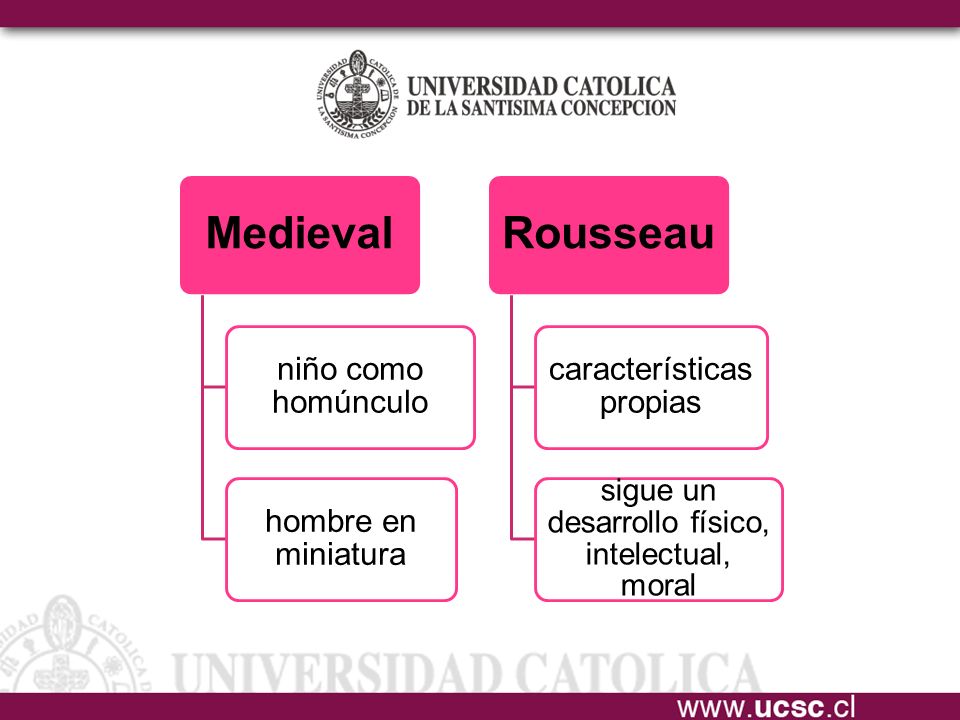 UNIVERSIDAD CATOLICA DE LA SANTISIMA CONCEPCION
UNIVERSIDAD CATOLICA DE LA SANTISIMA CONCEPCION

Medieval

niño como homúnculo

hombre en miniatura

Rousseau

características propias

sigue un desarrollo físico, intelectual, moral

UNIVERSIDAD CATOLICA

www.ucsc.cl